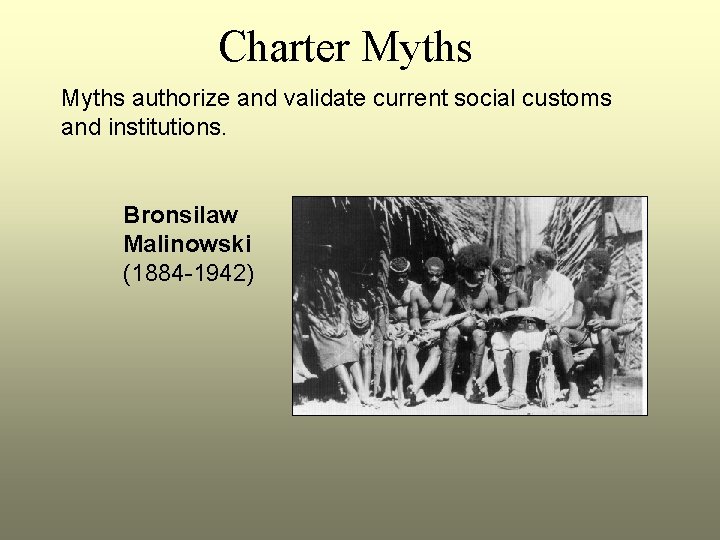 Charter Myths

Myths authorize and validate current social customs and institutions.

Bronsilaw Malinowski (1884-1942)